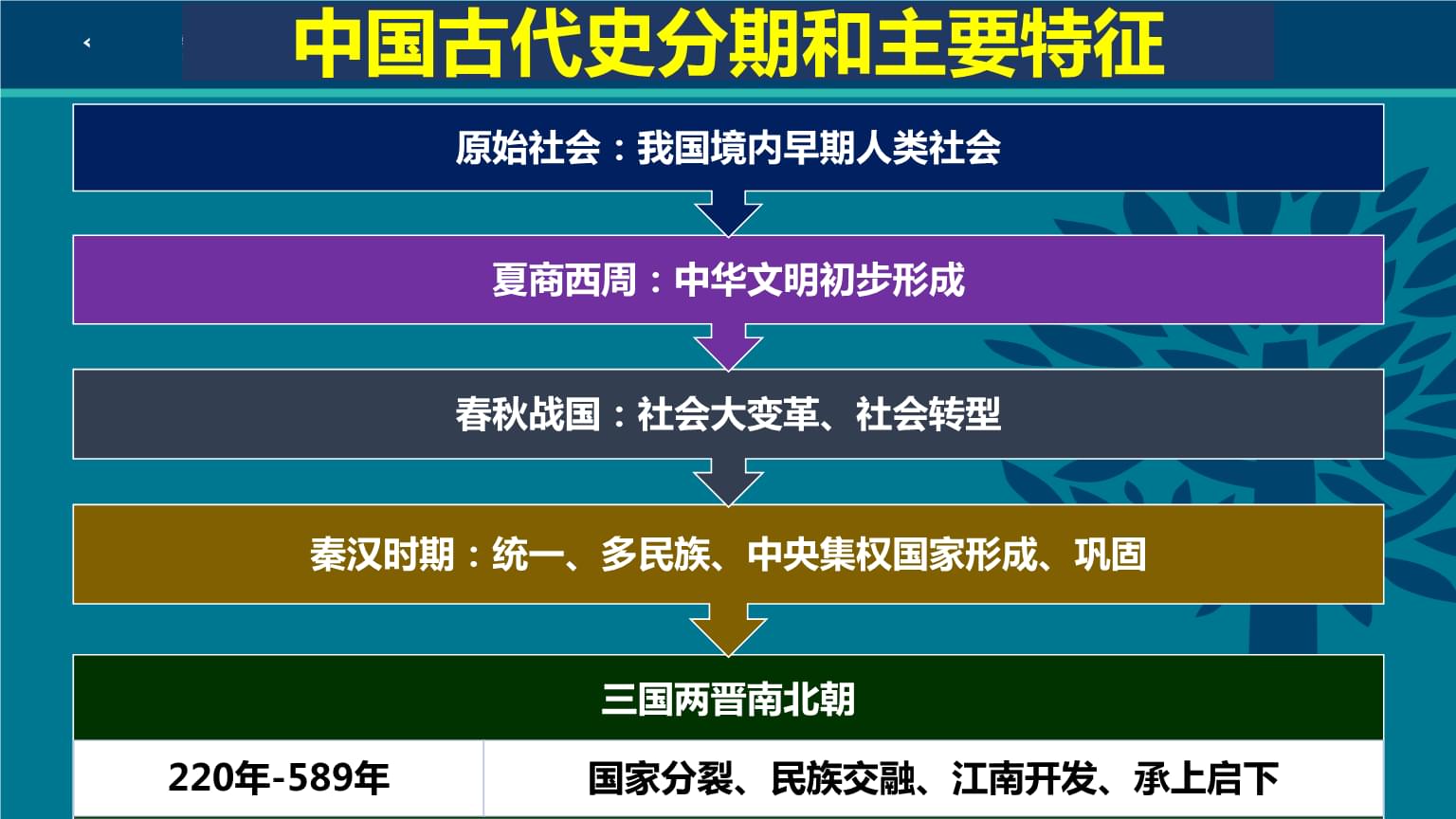 中国古代史分期和主要特征

原始社会：我国境内早期人类社会

夏商西周：中华文明初步形成

春秋战国：社会大变革、社会转型

秦汉时期：统一、多民族、中央集权国家形成、巩固

三国两晋南北朝

| 220年-589年 | 国家分裂、民族交融、江南开发、承上启下 |
|---|---|